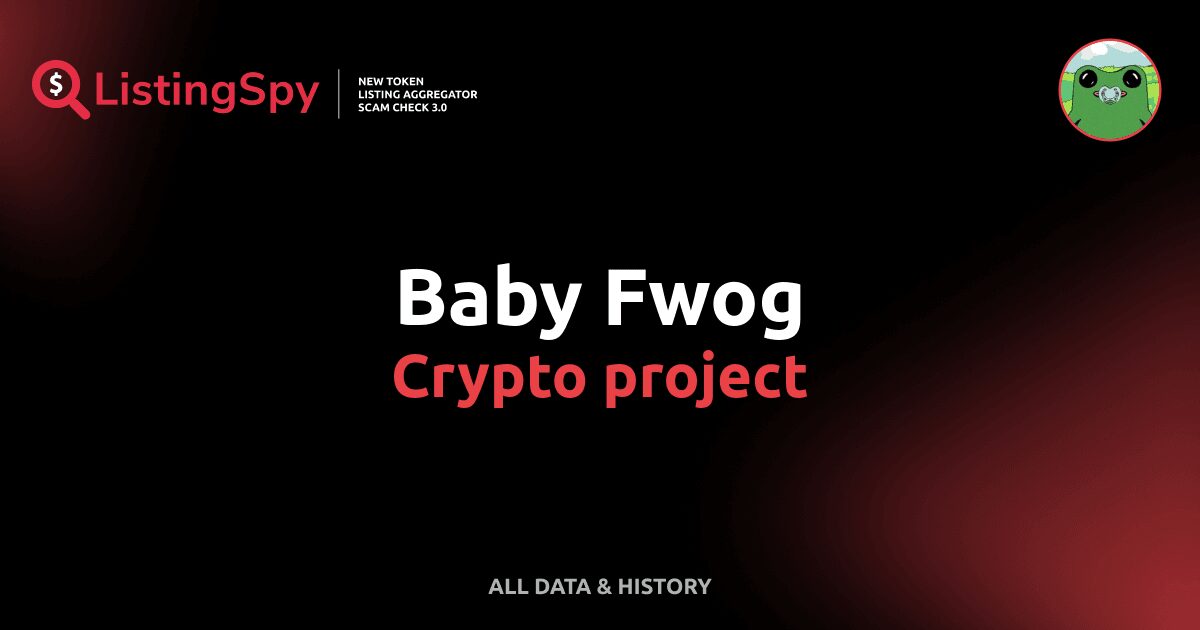 ListingSpy

NEW TOKEN
LISTING AGGREGATOR
SCAM CHECK 3.0

Baby Fwog
Crypto project

ALL DATA & HISTORY